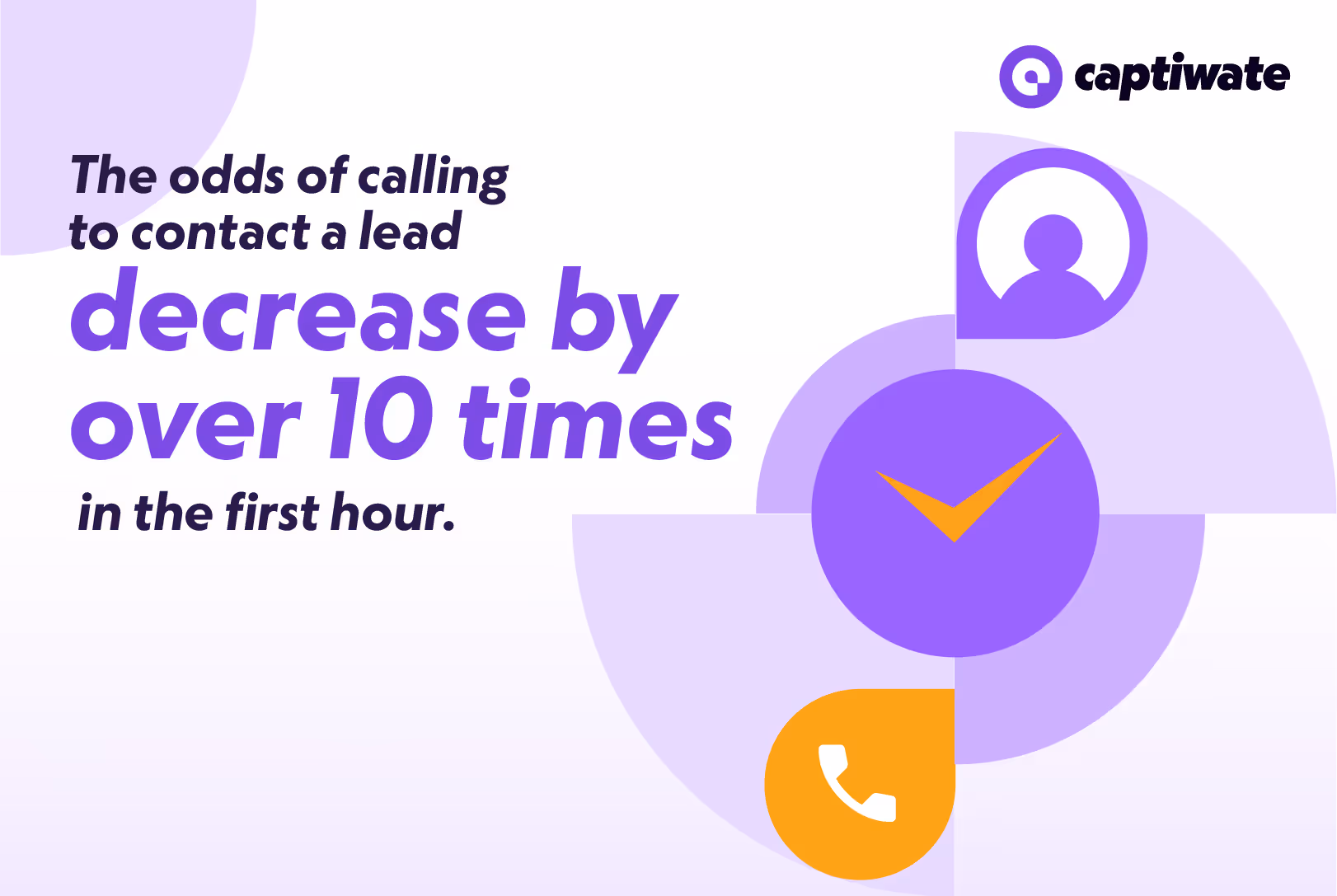 captiwate

The odds of calling to contact a lead decrease by over 10 times in the first hour.